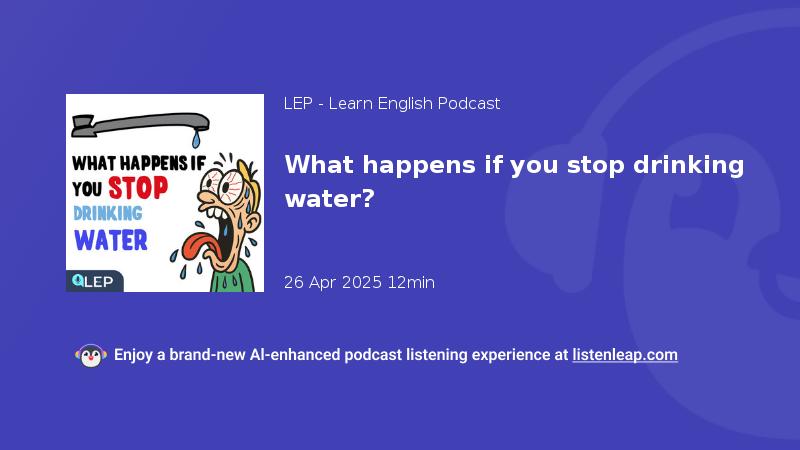 WHAT HAPPENS IF YOU STOP DRINKING WATER

LEP

LEP - Learn English Podcast

What happens if you stop drinking water?

26 Apr 2025 12min

Enjoy a brand-new AI-enhanced podcast listening experience at listenleap.com